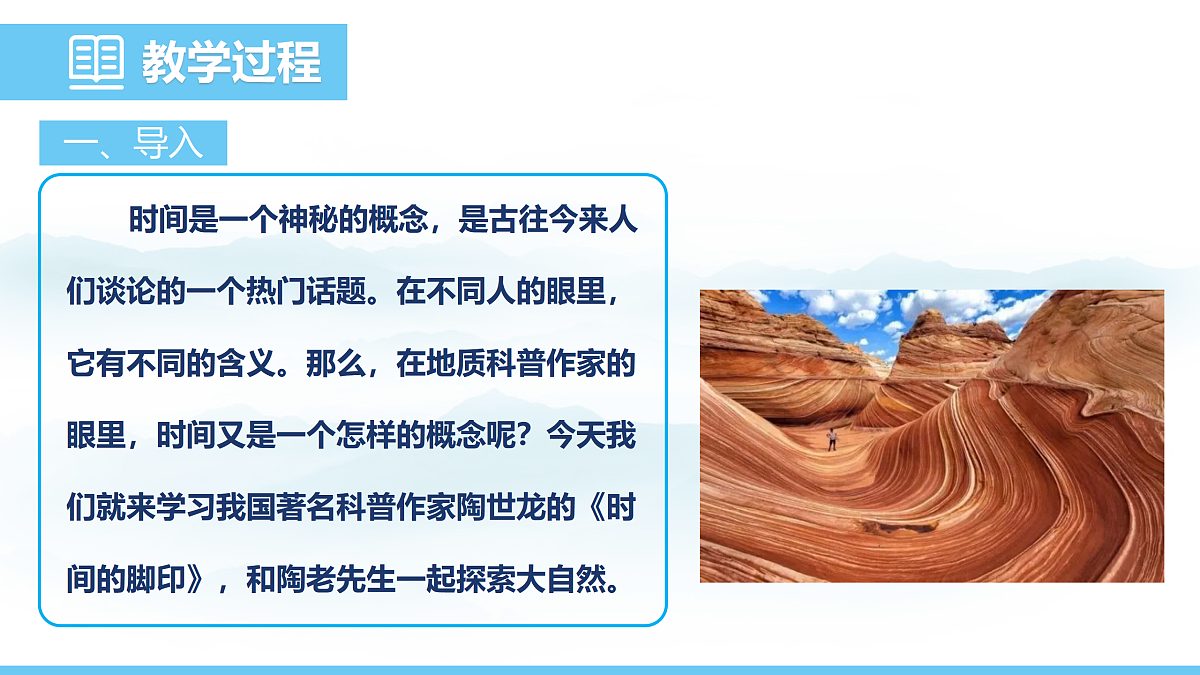 教学过程

一、导入

时间是一个神秘的概念，是古往今来人们谈论的一个热门话题。在不同人的眼里，它有不同的含义。那么，在地质科普作家的眼里，时间又是一个怎样的概念呢？今天我们就来学习我国著名科普作家陶世龙的《时间的脚印》，和陶老先生一起探索大自然。